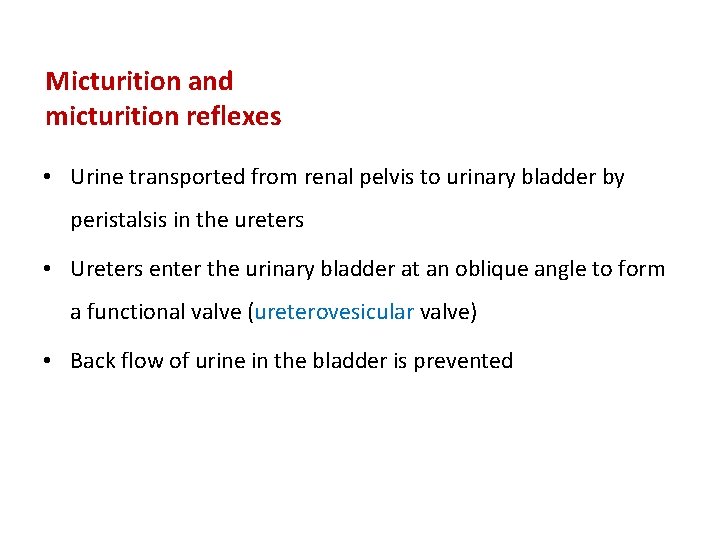 Micturition and
micturition reflexes

• Urine transported from renal pelvis to urinary bladder by peristalsis in the ureters

• Ureters enter the urinary bladder at an oblique angle to form a functional valve (ureterovesicular valve)

• Back flow of urine in the bladder is prevented